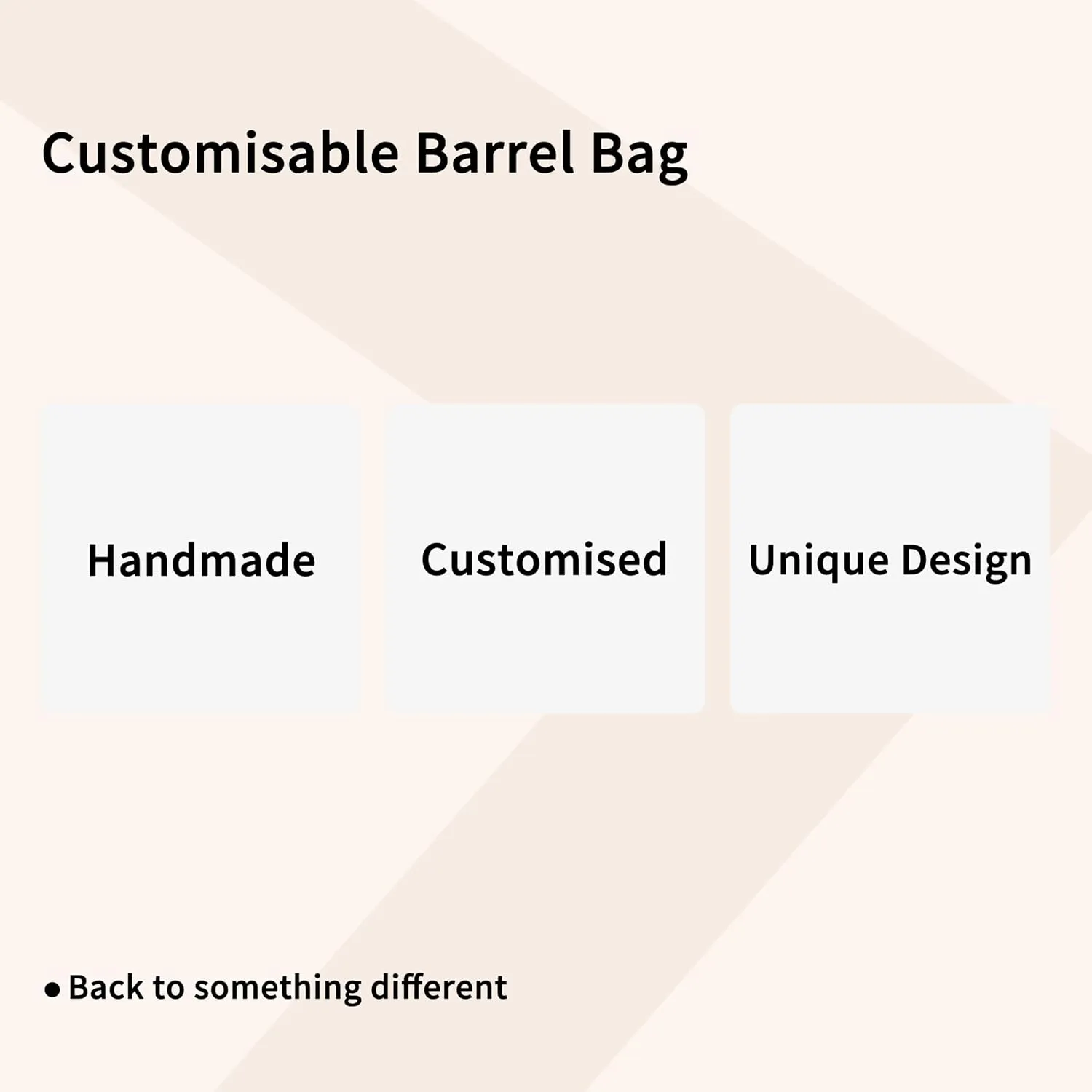 Customisable Barrel Bag

Handmade

Customised

Unique Design

● Back to something different